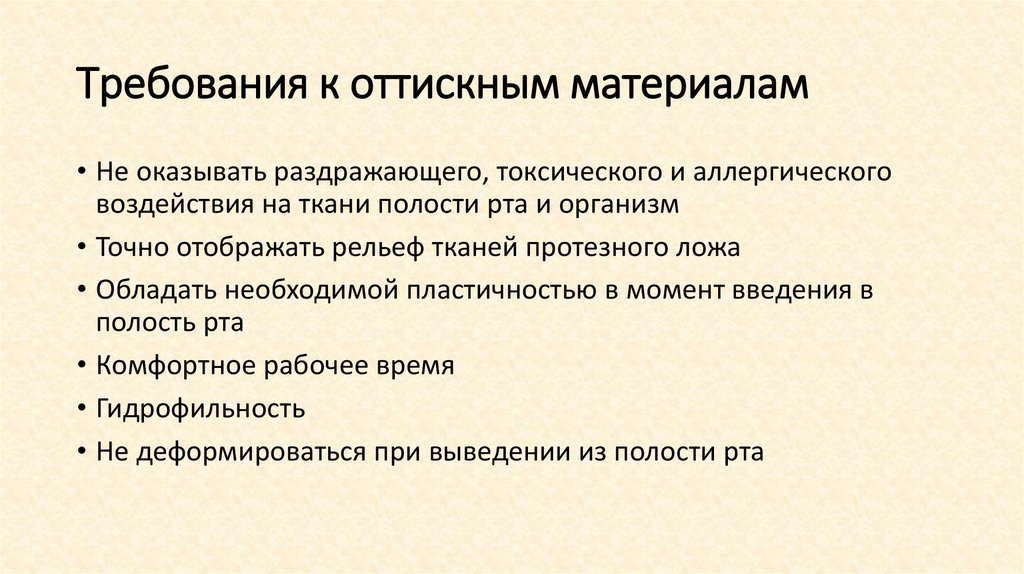 Требования к оттискным материалам

• Не оказывать раздражающего, токсического и аллергического воздействия на ткани полости рта и организм
• Точно отображать рельеф тканей протезного ложа
• Обладать необходимой пластичностью в момент введения в полость рта
• Комфортное рабочее время
• Гидрофильность
• Не деформироваться при выведении из полости рта